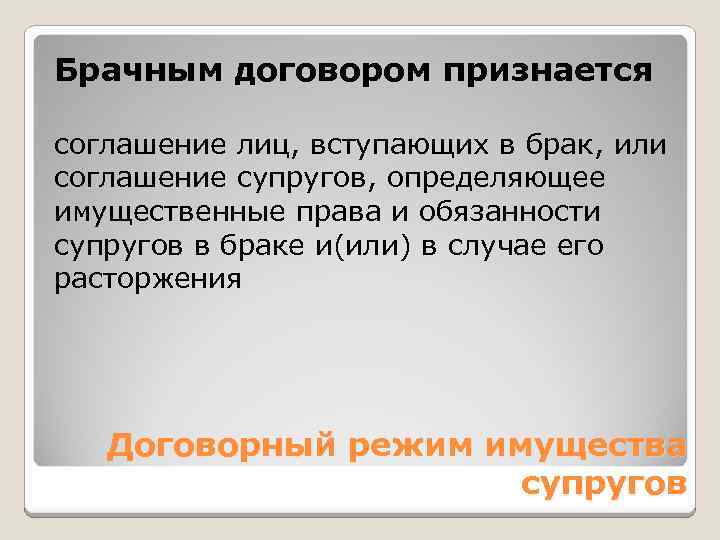 Брачным договором признается

соглашение лиц, вступающих в брак, или соглашение супругов, определяющее имущественные права и обязанности супругов в браке и(или) в случае его расторжения

Договорный режим имущества супругов